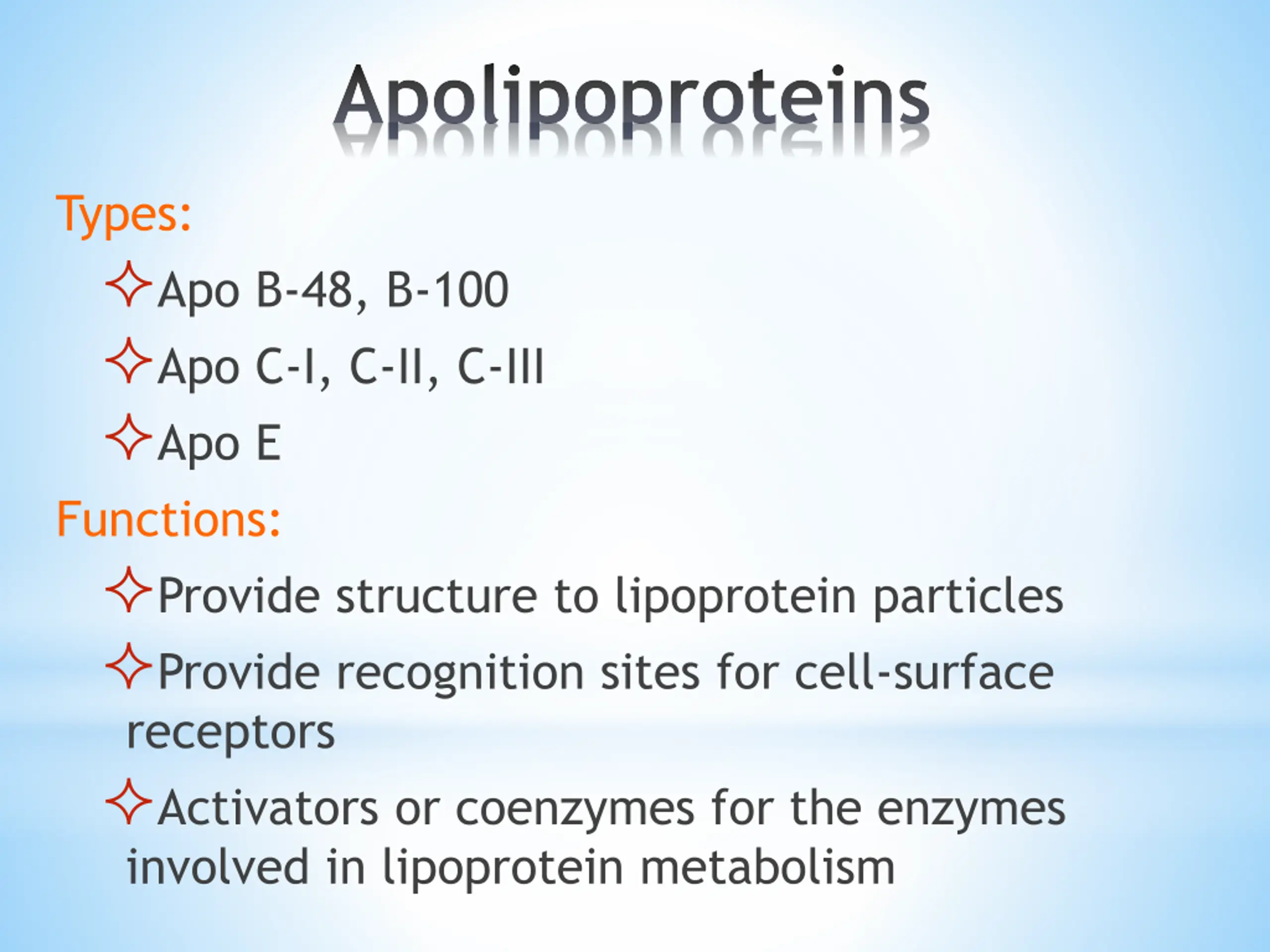 Apolipoproteins

Types:

✧Apo B-48, B-100

✧Apo C-I, C-II, C-III

✧Apo E

Functions:

✧Provide structure to lipoprotein particles

✧Provide recognition sites for cell-surface receptors

✧Activators or coenzymes for the enzymes involved in lipoprotein metabolism